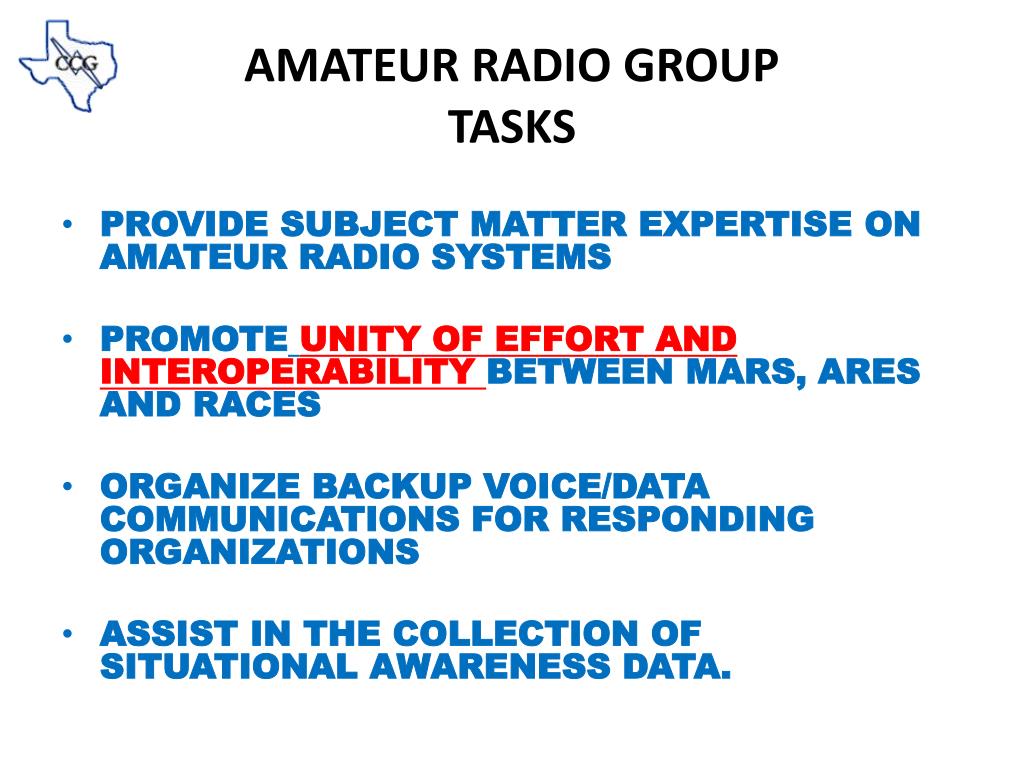 CCG

AMATEUR RADIO GROUP TASKS

• PROVIDE SUBJECT MATTER EXPERTISE ON AMATEUR RADIO SYSTEMS

• PROMOTE UNITY OF EFFORT AND INTEROPERABILITY BETWEEN MARS, ARES AND RACES

• ORGANIZE BACKUP VOICE/DATA COMMUNICATIONS FOR RESPONDING ORGANIZATIONS

• ASSIST IN THE COLLECTION OF SITUATIONAL AWARENESS DATA.